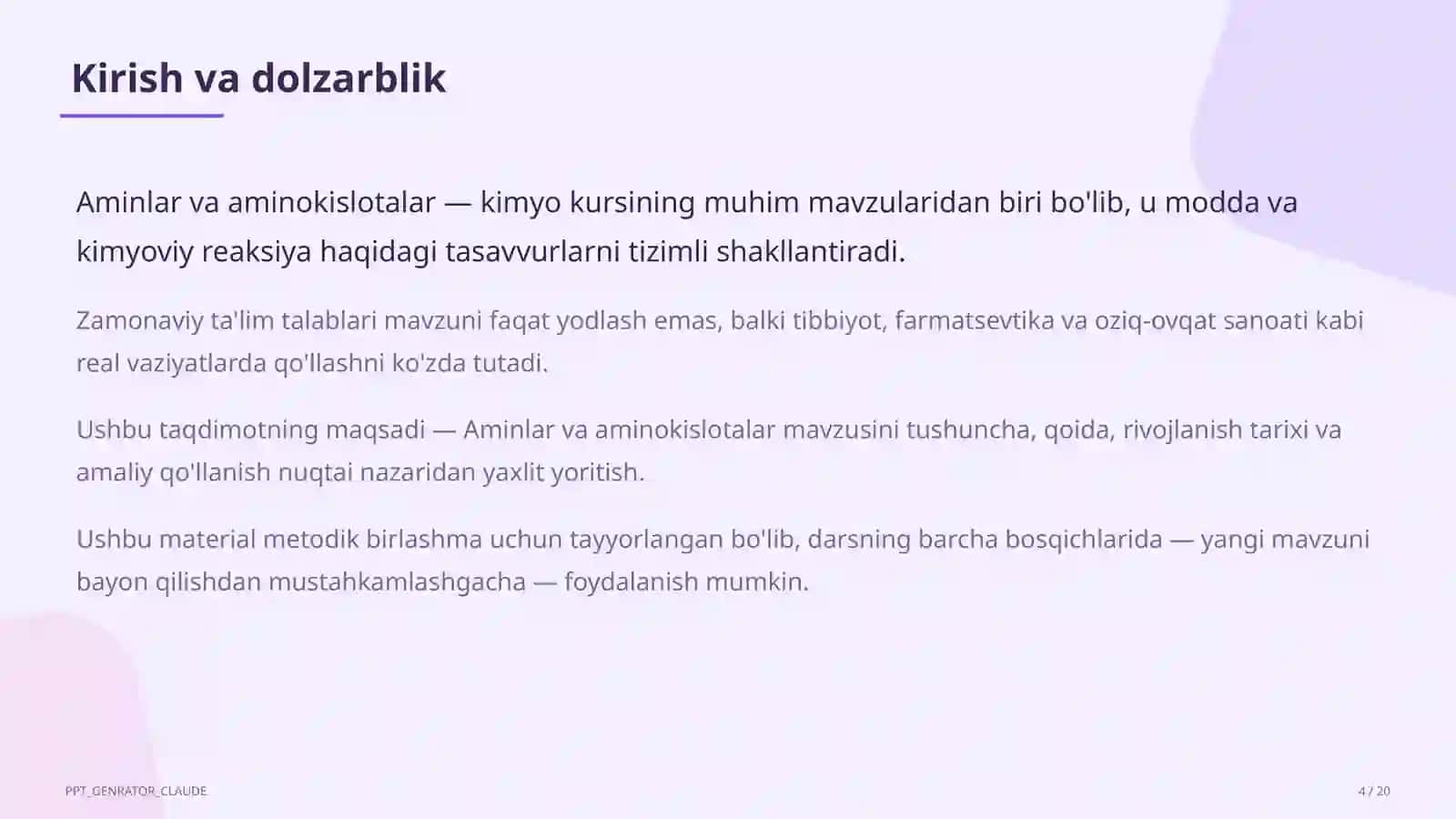 Kirish va dolzarblik

Aminlar va aminokislotalar — kimyo kursining muhim mavzularidan biri bo'lib, u modda va kimyoviy reaksiya haqidagi tasavvurlarni tizimli shakllantiradi.

Zamonaviy ta'lim talablari mavzuni faqat yodlash emas, balki tibbiyot, farmatsevtika va oziq-ovqat sanoati kabi real vaziyatlarda qo'llashni ko'zda tutadi.

Ushbu taqdimotning maqsadi — Aminlar va aminokislotalar mavzusini tushuncha, qoida, rivojlanish tarixi va amaliy qo'llanish nuqtai nazaridan yaxlit yoritish.

Ushbu material metodik birlashma uchun tayyorlangan bo'lib, darsning barcha bosqichlarida — yangi mavzuni bayon qilishdan mustahkamlashgacha — foydalanish mumkin.

PPT_GENRATOR_CLAUDE

4 / 20